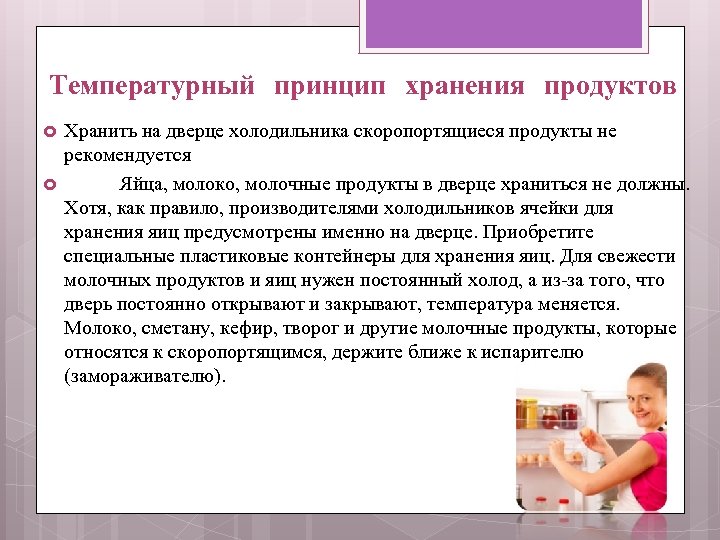 Температурный принцип хранения продуктов

Хранить на дверце холодильника скоропортящиеся продукты не рекомендуется

Яйца, молоко, молочные продукты в дверце храниться не должны. Хотя, как правило, производителями холодильников ячейки для хранения яиц предусмотрены именно на дверце. Приобретите специальные пластиковые контейнеры для хранения яиц. Для свежести молочных продуктов и яиц нужен постоянный холод, а из-за того, что дверь постоянно открывают и закрывают, температура меняется. Молоко, сметану, кефир, творог и другие молочные продукты, которые относятся к скоропортящимся, держите ближе к испарителю (замораживателю).